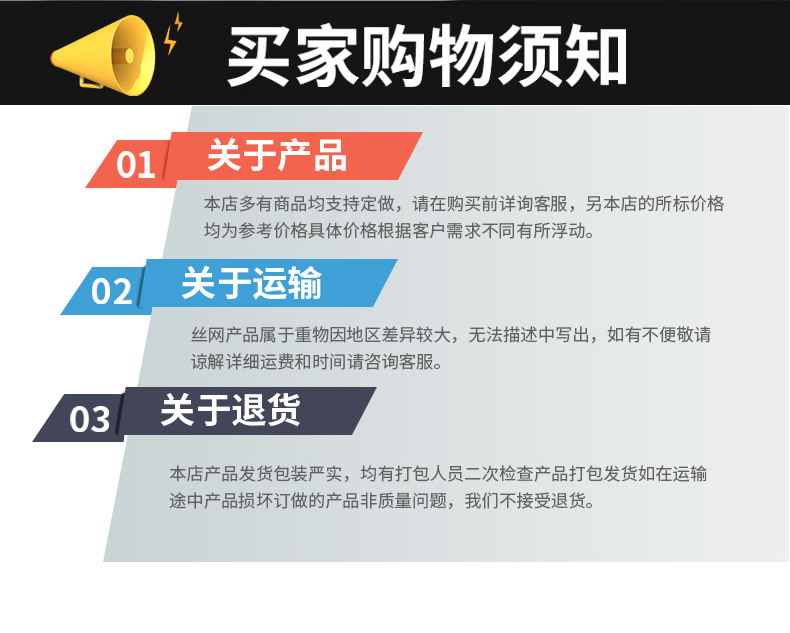 买家购物须知

01 关于产品

本店多有商品均支持定做，请在购买前详询客服，另本店的所标价格均为参考价格具体价格根据客户需求不同有所浮动。

02 关于运输

丝网产品属于重物因地区差异较大，无法描述中写出，如有不便敬请谅解详细运费和时间请咨询客服。

03 关于退货

本店产品发货包装严实，均有打包人员二次检查产品打包发货如在运输途中产品损坏订做的产品非质量问题，我们不接受退货。